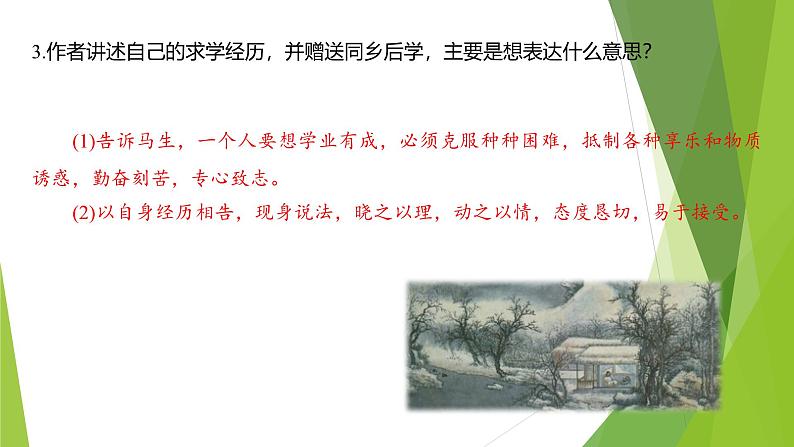 3.作者讲述自己的求学经历，并赠送同乡后学，主要是想表达什么意思?

(1)告诉马生，一个人要想学业有成，必须克服种种困难，抵制各种享乐和物质诱惑，勤奋刻苦，专心致志。

(2)以自身经历相告，现身说法，晓之以理，动之以情，态度恳切，易于接受。